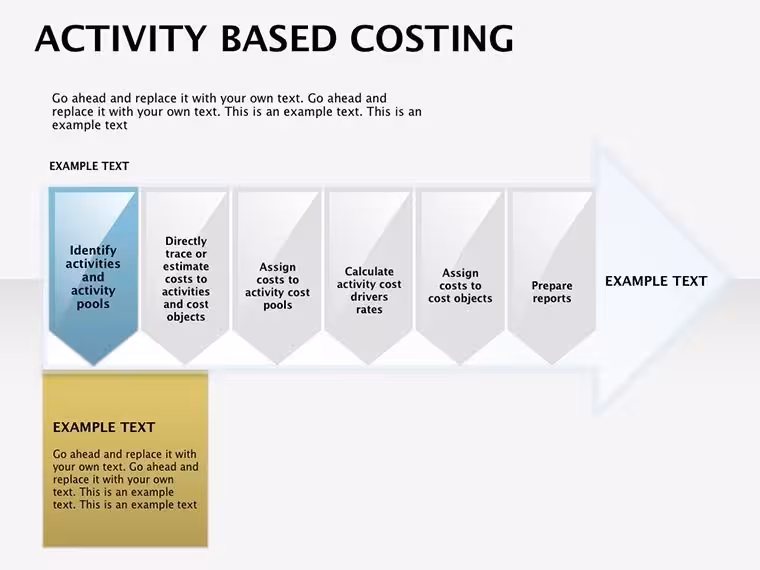 ACTIVITY BASED COSTING

Go ahead and replace it with your own text. Go ahead and replace it with your own text. This is an example text. This is an example text

EXAMPLE TEXT

Identify activities and activity pools

Directly trace or estimate costs to activities and cost objects

Assign costs to activity cost pools

Calculate activity cost drivers rates

Assign costs to cost objects

Prepare reports

EXAMPLE TEXT

EXAMPLE TEXT

Go ahead and replace it with your own text. Go ahead and replace it with your own text. This is an example text. This is an example text